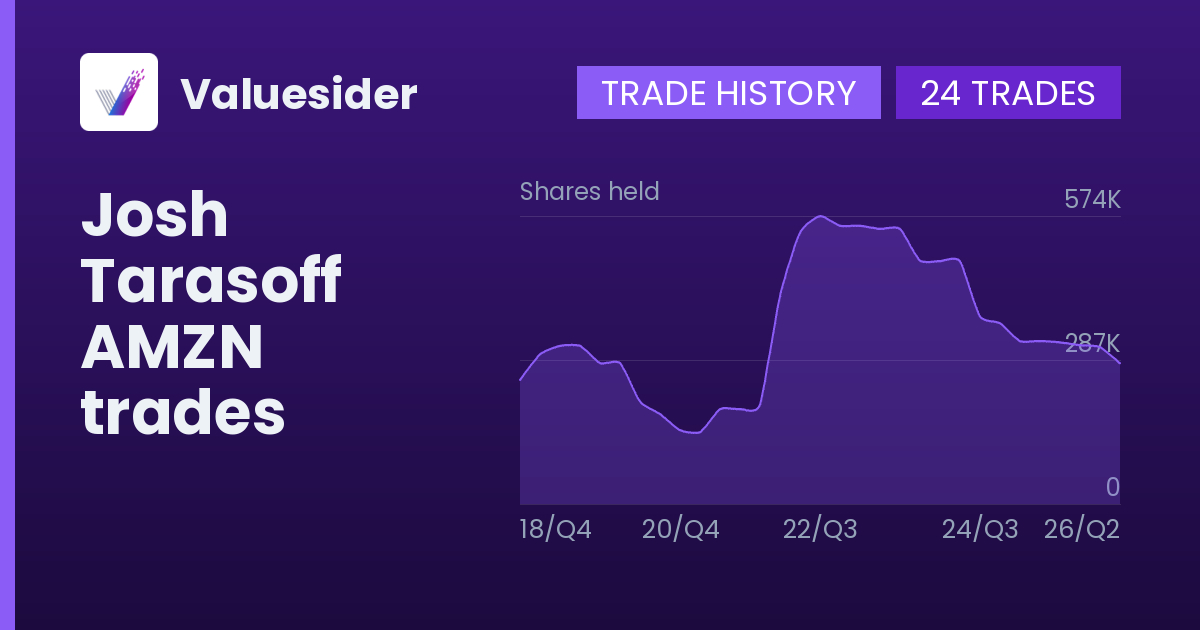 Valuesider

TRADE HISTORY

24 TRADES

Josh Tarasoff AMZN trades

Shares held

574K

287K

0

18/Q4

20/Q4

22/Q3

24/Q3

26/Q2